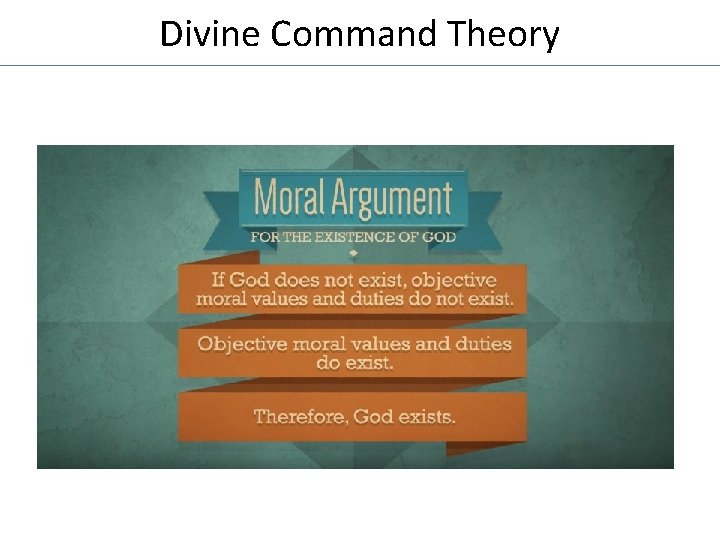 Divine Command Theory

Moral Argument

FOR THE EXISTENCE OF GOD

If God does not exist, objective moral values and duties do not exist.

Objective moral values and duties do exist.

Therefore, God exists.